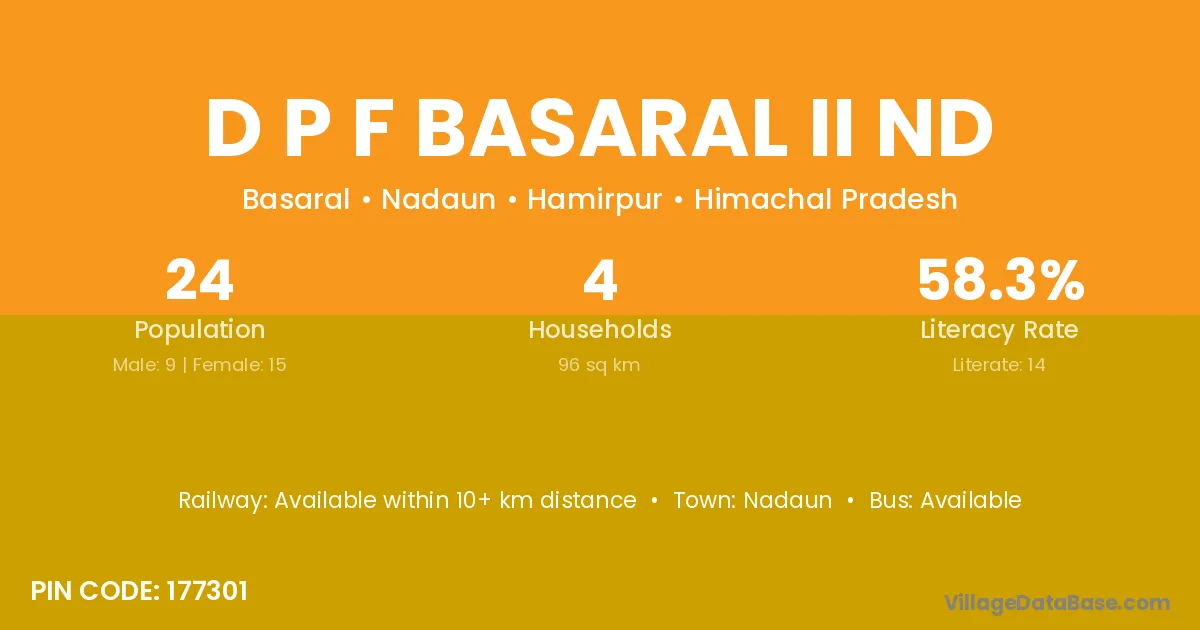 D P F BASARAL II ND

Basaral • Nadaun • Hamirpur • Himachal Pradesh

24
Population
Male: 9 | Female: 15

4
Households
96 sq km

58.3%
Literacy Rate
Literate: 14

Railway: Available within 10+ km distance • Town: Nadaun • Bus: Available

PIN CODE: 177301

VillageDataBase.com